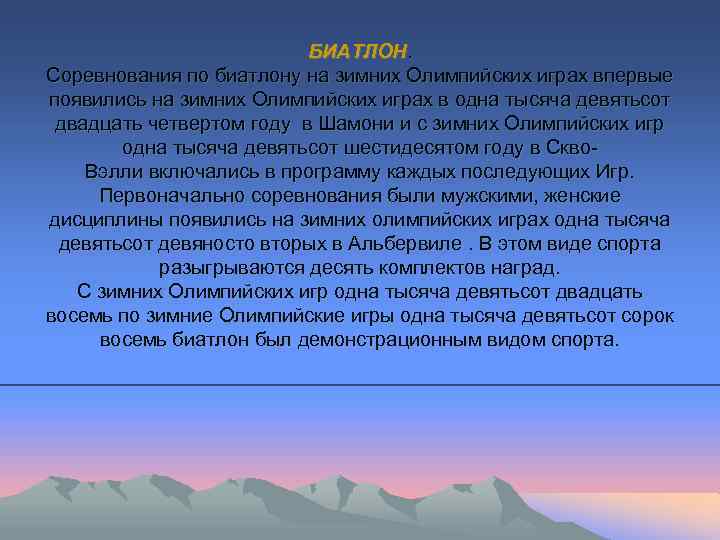 БИАТЛОН.
Соревнования по биатлону на зимних Олимпийских играх впервые появились на зимних Олимпийских играх в одна тысяча девятьсот двадцать четвертом году в Шамони и с зимних Олимпийских игр одна тысяча девятьсот шестидесятом году в Скво-Вэлли включались в программу каждых последующих Игр. Первоначально соревнования были мужскими, женские дисциплины появились на зимних олимпийских играх одна тысяча девятьсот девяносто вторых в Альбервиле . В этом виде спорта разыгрываются десять комплектов наград.
С зимних Олимпийских игр одна тысяча девятьсот двадцать восемь по зимние Олимпийские игры одна тысяча девятьсот сорок восемь биатлон был демонстрационным видом спорта.